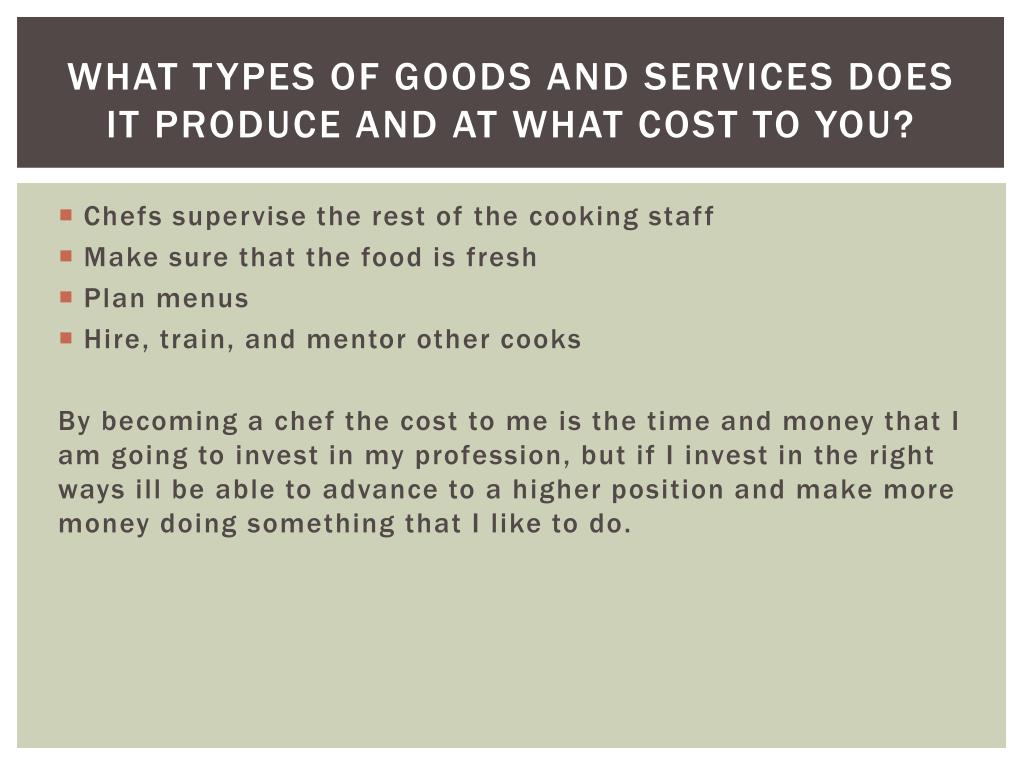 WHAT TYPES OF GOODS AND SERVICES DOES IT PRODUCE AND AT WHAT COST TO YOU?

- Chefs supervise the rest of the cooking staff
- Make sure that the food is fresh
- Plan menus
- Hire, train, and mentor other cooks

By becoming a chef the cost to me is the time and money that I am going to invest in my profession, but if I invest in the right ways ill be able to advance to a higher position and make more money doing something that I like to do.